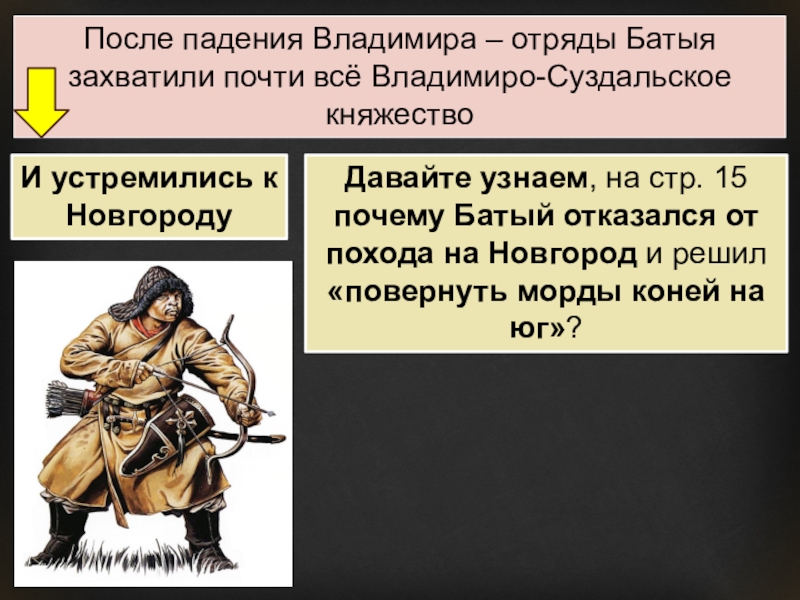 После падения Владимира – отряды Батыя захватили почти всё Владимиро-Суздальское княжество

И устремились к Новгороду

Давайте узнаем, на стр. 15 почему Батый отказался от похода на Новгород и решил «повернуть морды коней на юг»?